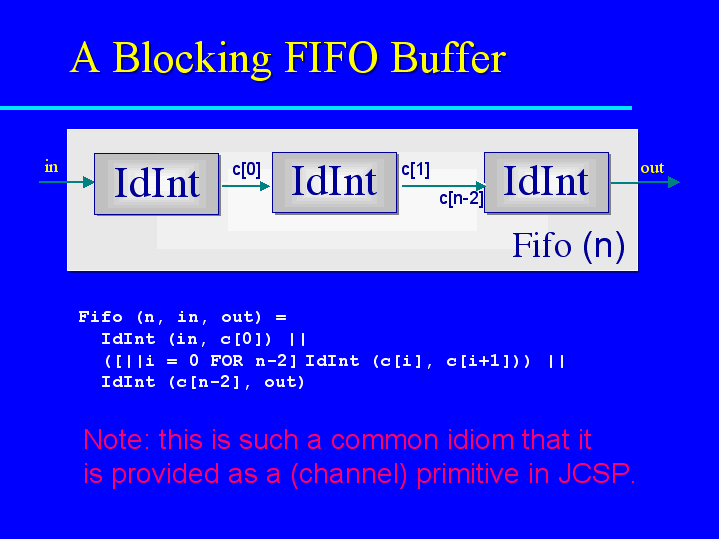 A Blocking FIFO Buffer

in

IdInt

c[0]

IdInt

c[1]

c[n-2]

IdInt

out

Fifo (n)

Fifo (n, in, out) =
  IdInt (in, c[0]) ||
  ([||i = 0 FOR n-2] IdInt (c[i], c[i+1])) ||
  IdInt (c[n-2], out)

Note: this is such a common idiom that it is provided as a (channel) primitive in JCSP.